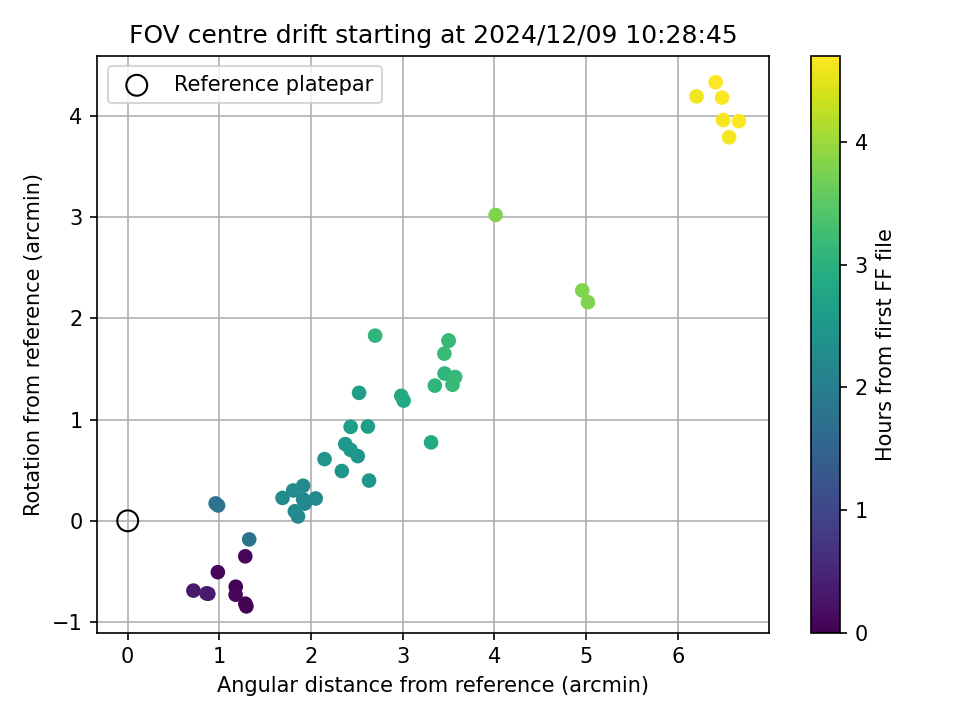 FOV centre drift starting at 2024/12/09 10:28:45

Reference platepar

Rotation from reference (arcmin)

4
3
2
1
0
−1

0
1
2
3
4
5
6

Angular distance from reference (arcmin)

Hours from first FF file

4
3
2
1
0